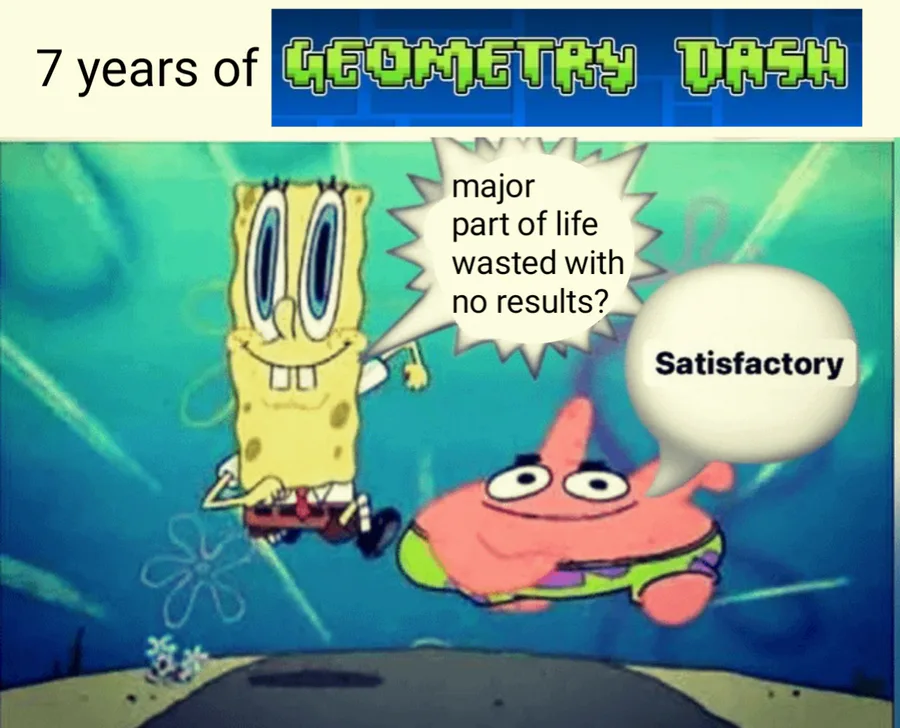 7 years of GEOMETRY DASH

major part of life wasted with no results?

Satisfactory